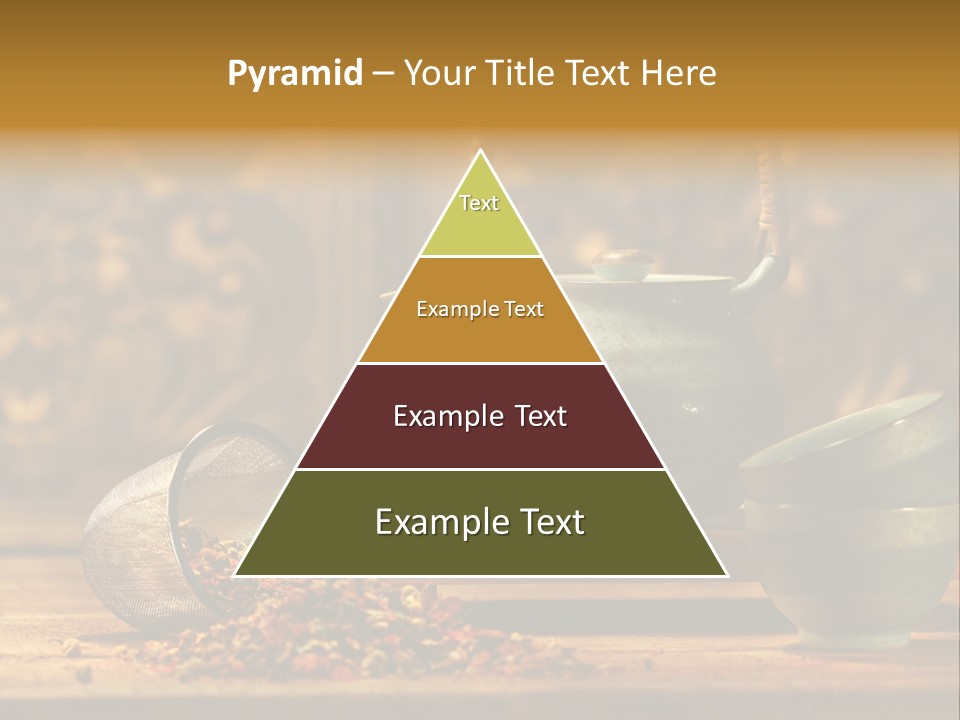 Pyramid – Your Title Text Here

Text

Example Text

Example Text

Example Text